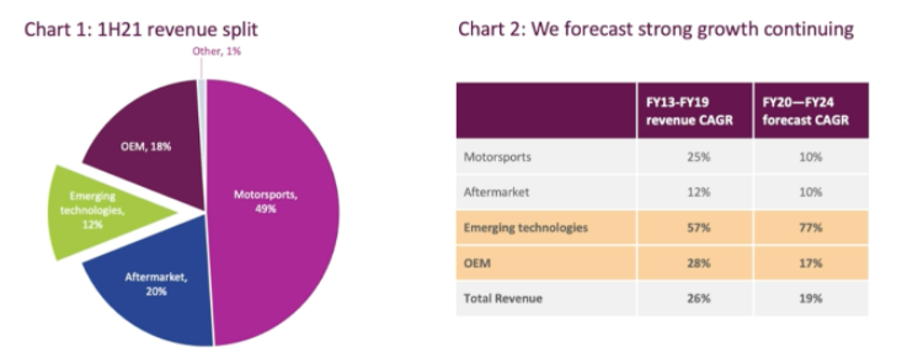 Chart 1: 1H21 revenue split

Other, 1%

OEM, 18%

Emerging technologies, 12%

Motorsports, 49%

Aftermarket, 20%

Chart 2: We forecast strong growth continuing

| | FY13-FY19 revenue CAGR | FY20—FY24 forecast CAGR |
|---|---|---|
| Motorsports | 25% | 10% |
| Aftermarket | 12% | 10% |
| Emerging technologies | 57% | 77% |
| OEM | 28% | 17% |
| Total Revenue | 26% | 19% |